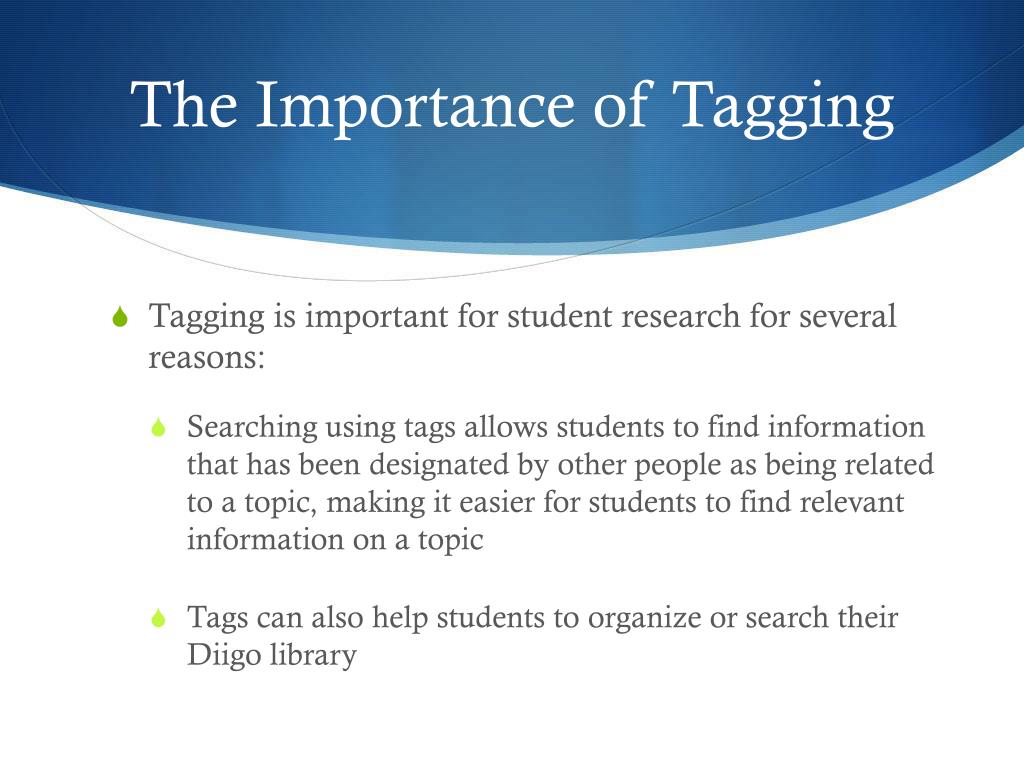 The Importance of Tagging

Tagging is important for student research for several reasons:

Searching using tags allows students to find information that has been designated by other people as being related to a topic, making it easier for students to find relevant information on a topic

Tags can also help students to organize or search their Diigo library